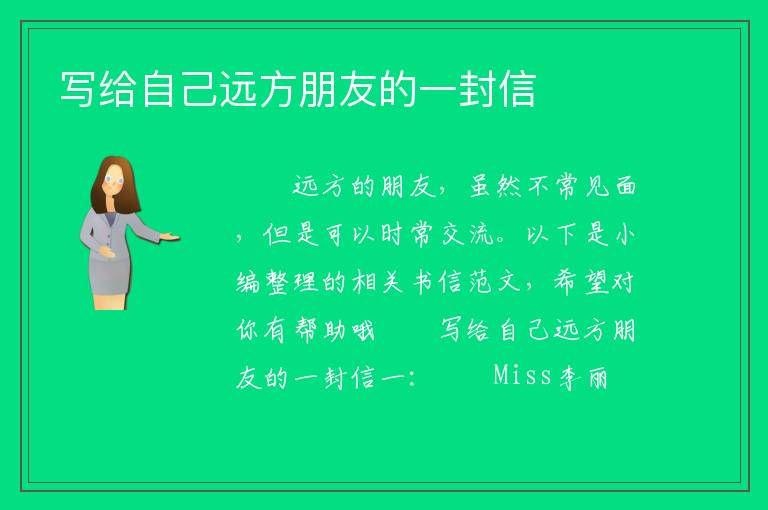 写给自己远方朋友的一封信

远方的朋友，虽然不常见面，但是可以时常交流。以下是小编整理的相关书信范文，希望对你有帮助哦　　写给自己远方朋友的一封信一：　　Miss李丽